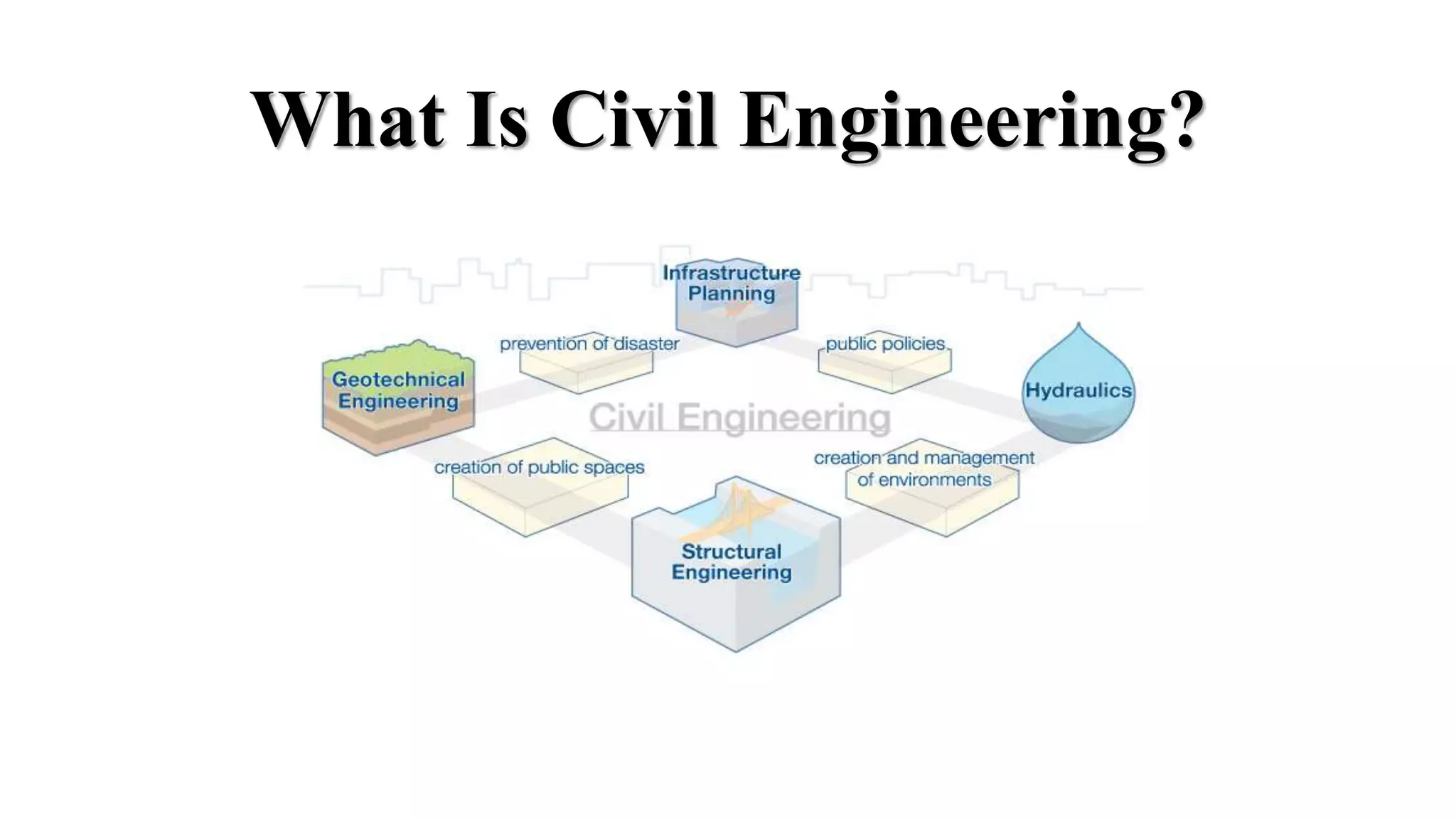 What Is Civil Engineering?

Infrastructure Planning

prevention of disaster

public policies

Geotechnical Engineering

Civil Engineering

Hydraulics

creation of public spaces

creation and management of environments

Structural Engineering